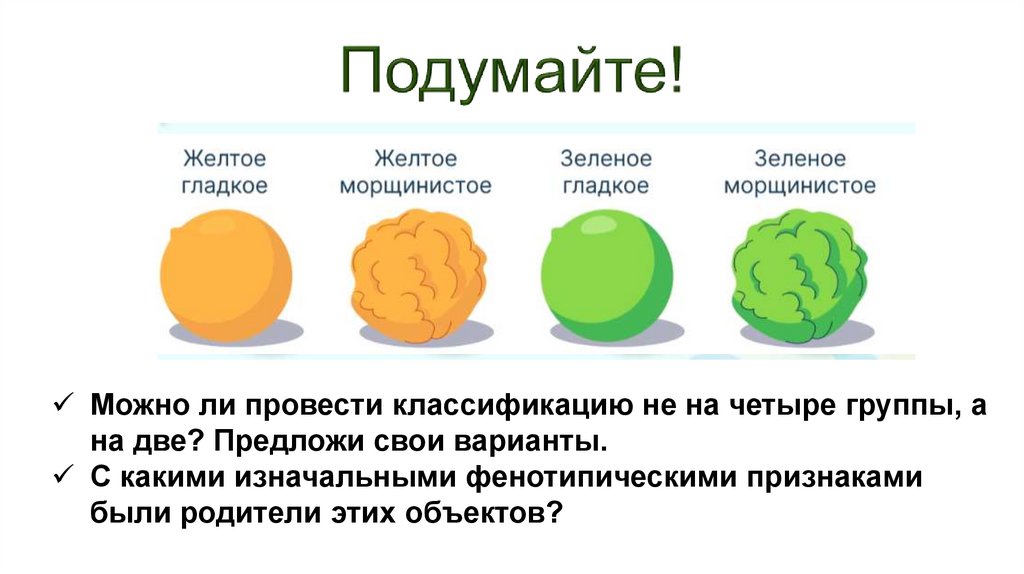 Подумайте!

Желтое гладкое

Желтое морщинистое

Зеленое гладкое

Зеленое морщинистое

✓ Можно ли провести классификацию не на четыре группы, а на две? Предложи свои варианты.
✓ С какими изначальными фенотипическими признаками были родители этих объектов?